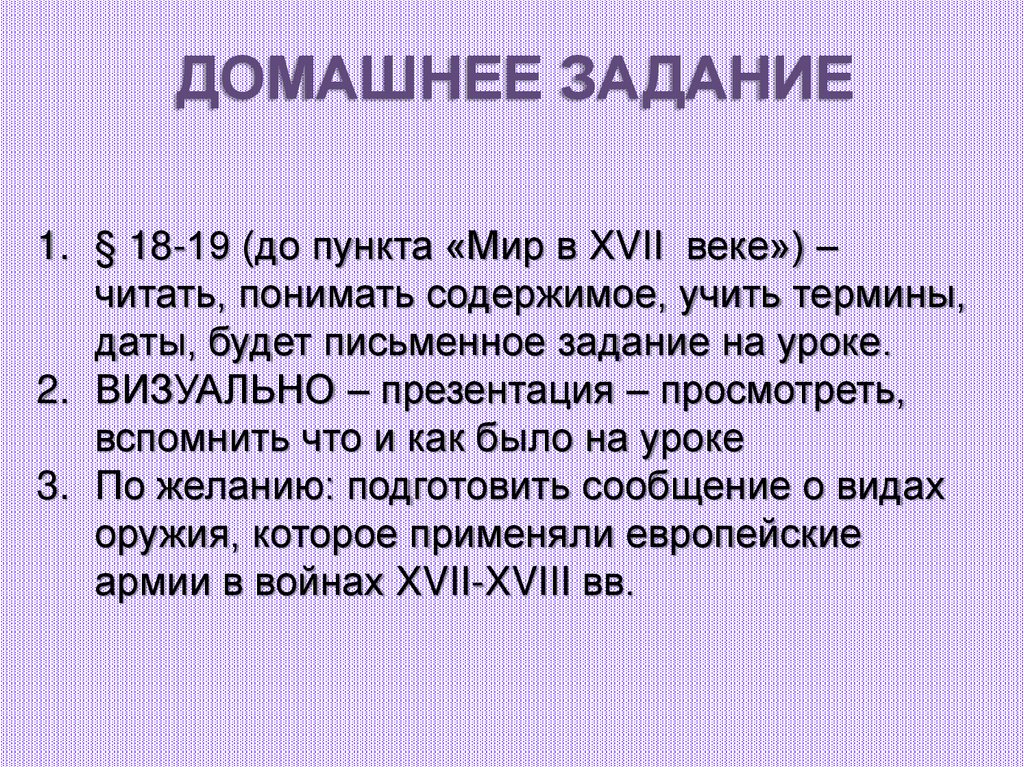 ДОМАШНЕЕ ЗАДАНИЕ

1. § 18-19 (до пункта «Мир в XVII веке») – читать, понимать содержимое, учить термины, даты, будет письменное задание на уроке.
2. ВИЗУАЛЬНО – презентация – просмотреть, вспомнить что и как было на уроке
3. По желанию: подготовить сообщение о видах оружия, которое применяли европейские армии в войнах XVII-XVIII вв.